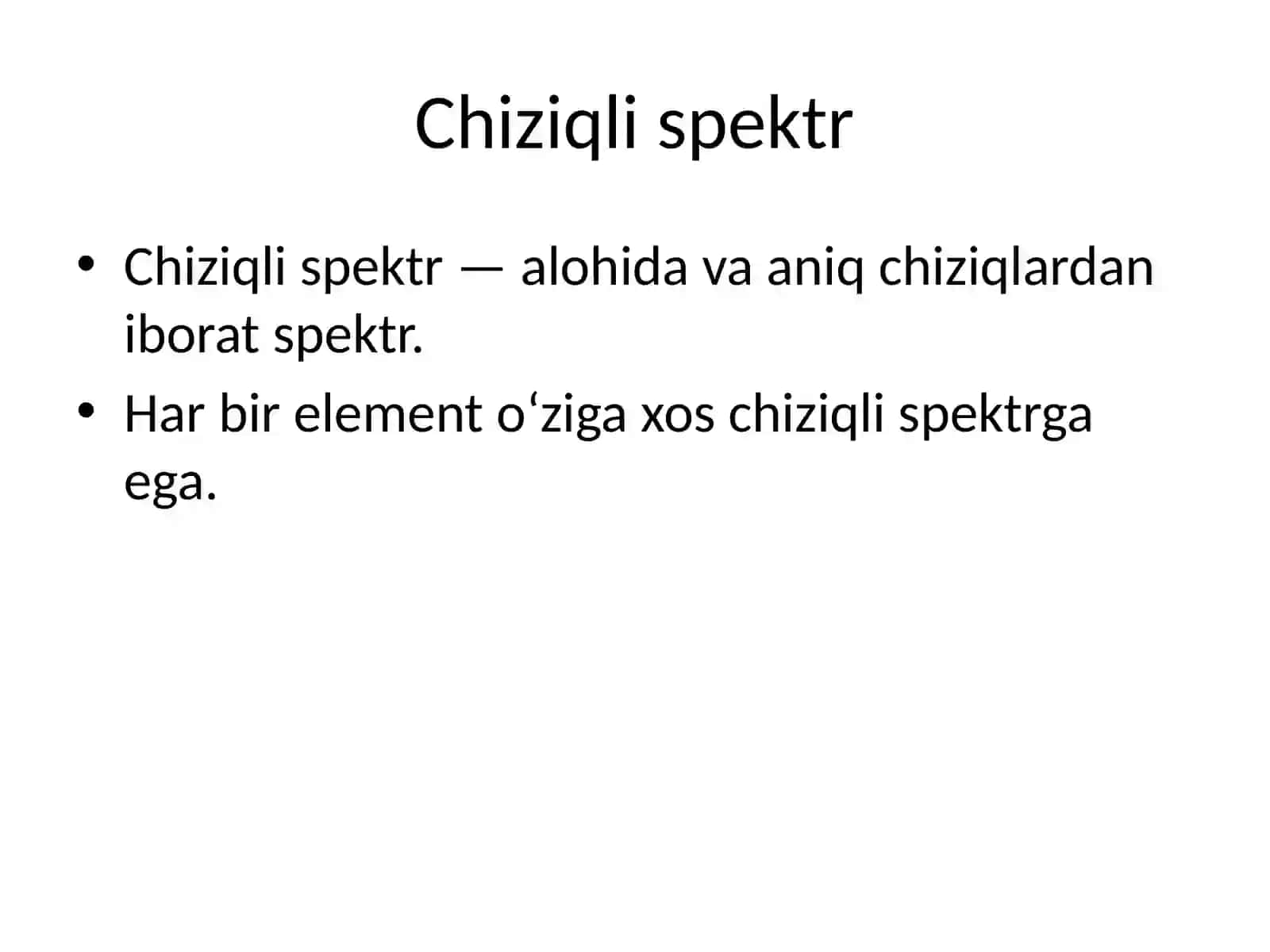 Chiziqli spektr

• Chiziqli spektr — alohida va aniq chiziqlardan iborat spektr.
• Har bir element o‘ziga xos chiziqli spektrga ega.